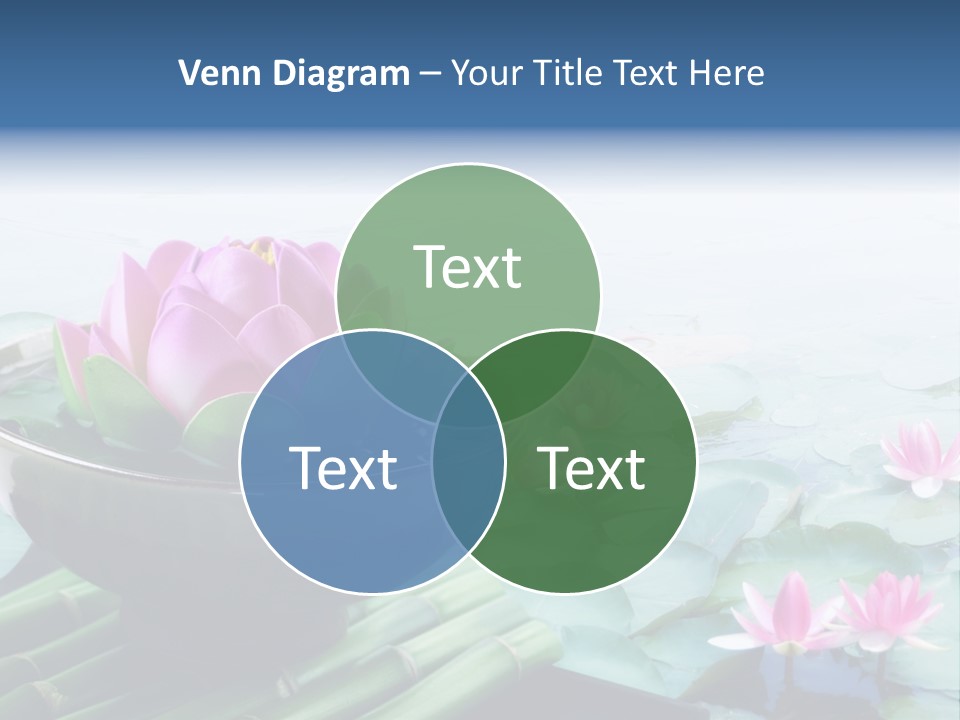 Venn Diagram – Your Title Text Here

Text

Text

Text